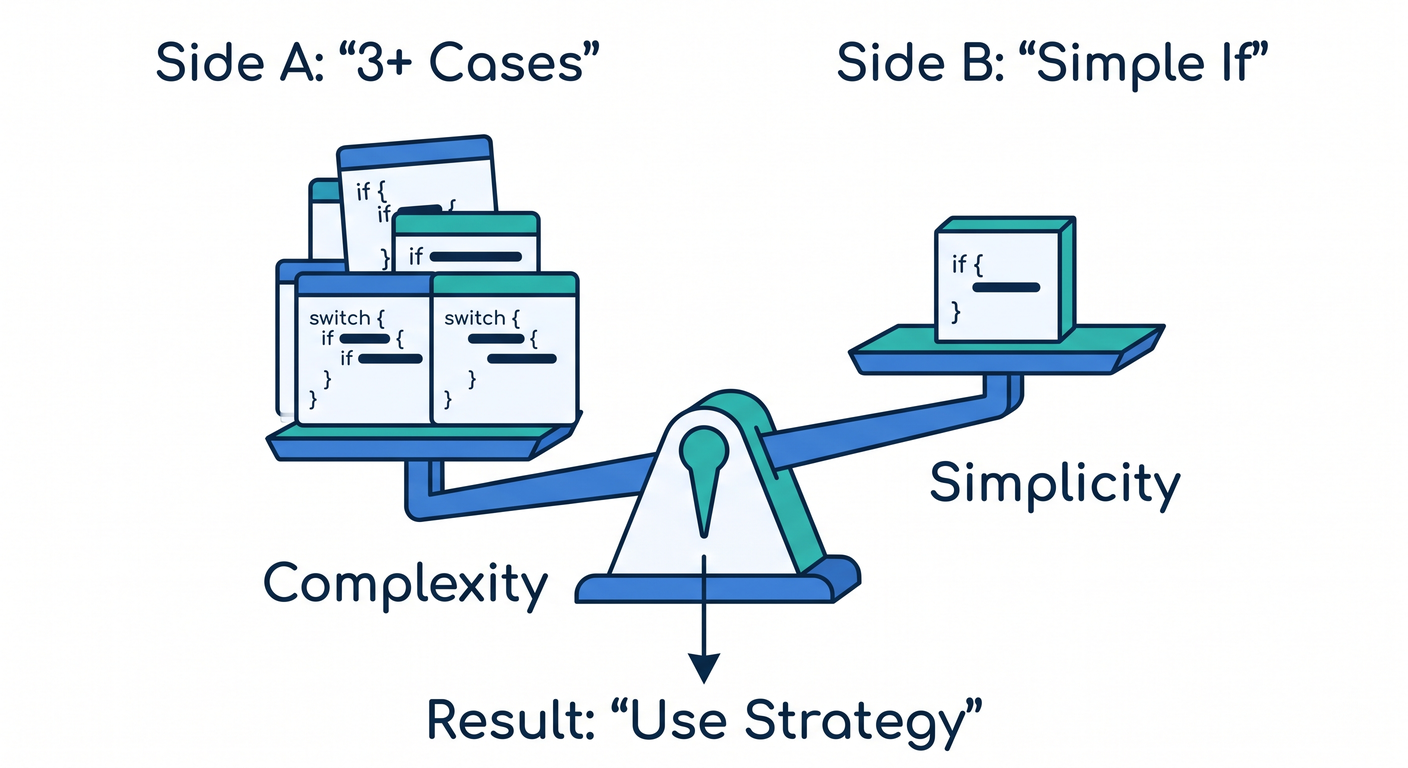 Side A: “3+ Cases”

Side B: “Simple If”

if {
if {
}

if

switch {
if {
if
}
}

switch {
}
}

if {
}

Simplicity

Complexity

Result: “Use Strategy”